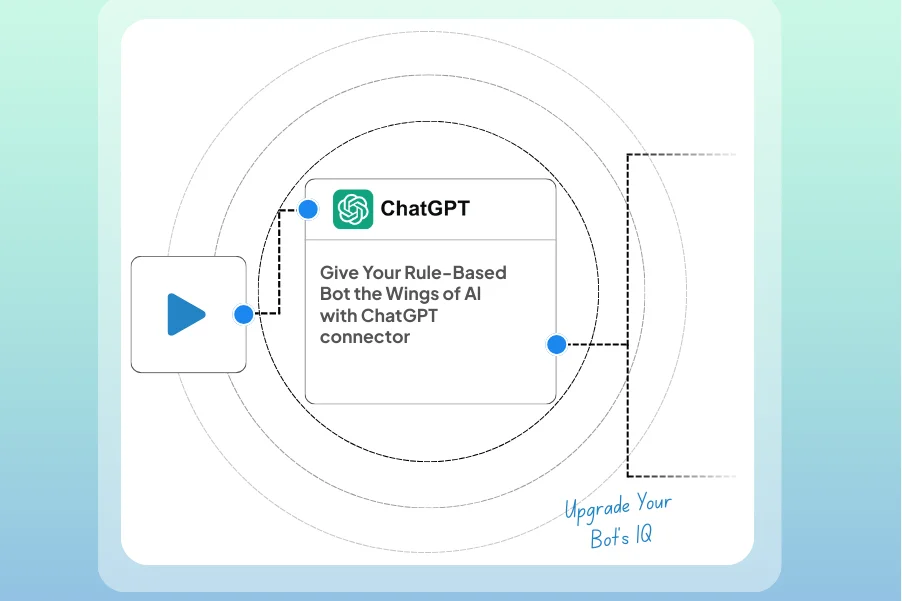 ChatGPT

Give Your Rule-Based Bot the Wings of AI with ChatGPT connector

Upgrade Your Bot's IQ